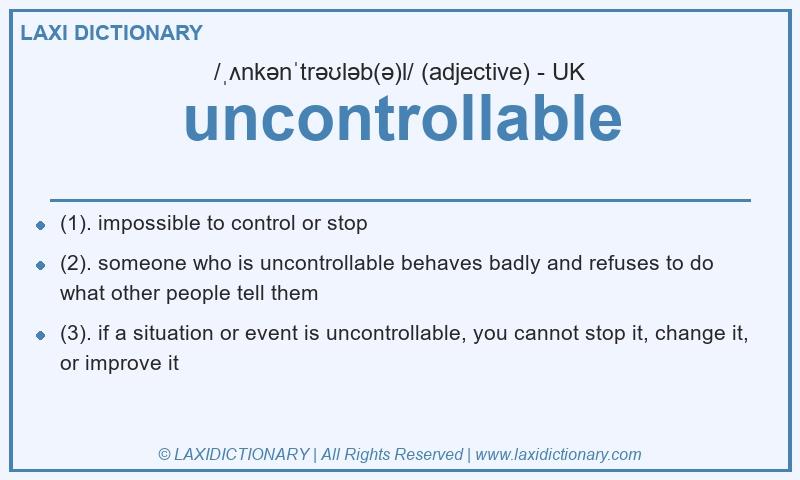 LAXI DICTIONARY

/ˌʌnkənˈtrəʊləb(ə)l/ (adjective) - UK

uncontrollable

- (1). impossible to control or stop
- (2). someone who is uncontrollable behaves badly and refuses to do what other people tell them
- (3). if a situation or event is uncontrollable, you cannot stop it, change it, or improve it

© LAXIDICTIONARY | All Rights Reserved | www.laxidictionary.com